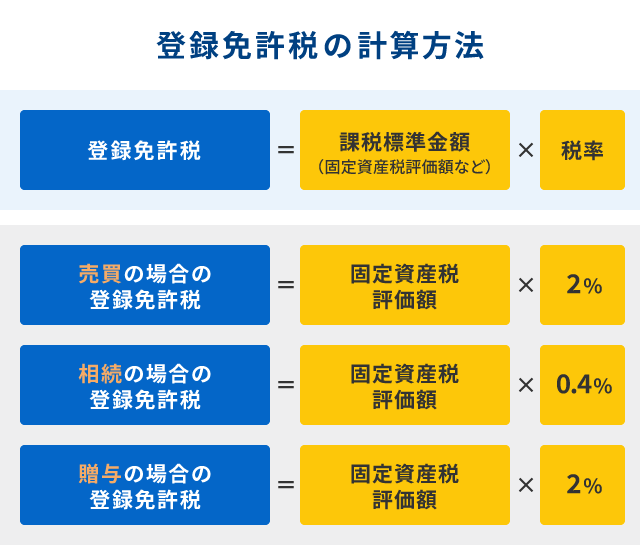 登録免許税の計算方法

登録免許税 ＝ 課税標準金額（固定資産税評価額など） × 税率

売買の場合の登録免許税 ＝ 固定資産税評価額 × 2%

相続の場合の登録免許税 ＝ 固定資産税評価額 × 0.4%

贈与の場合の登録免許税 ＝ 固定資産税評価額 × 2%